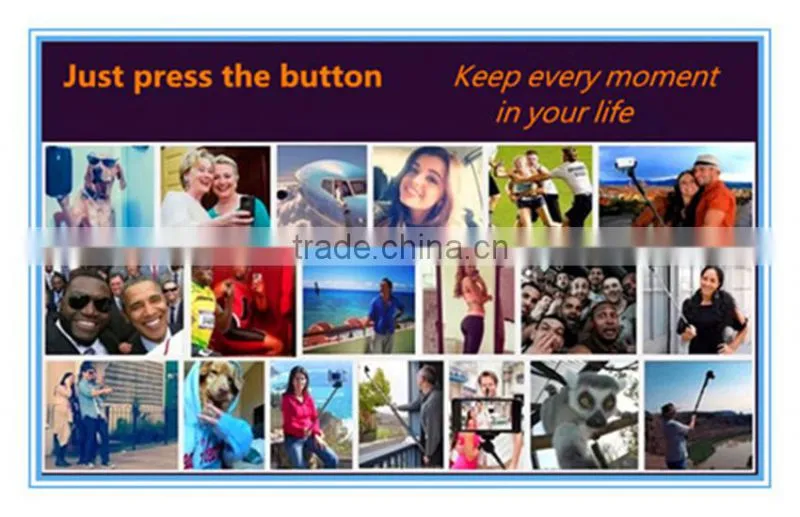 Just press the button

Keep every moment in your life

trade.china.cn